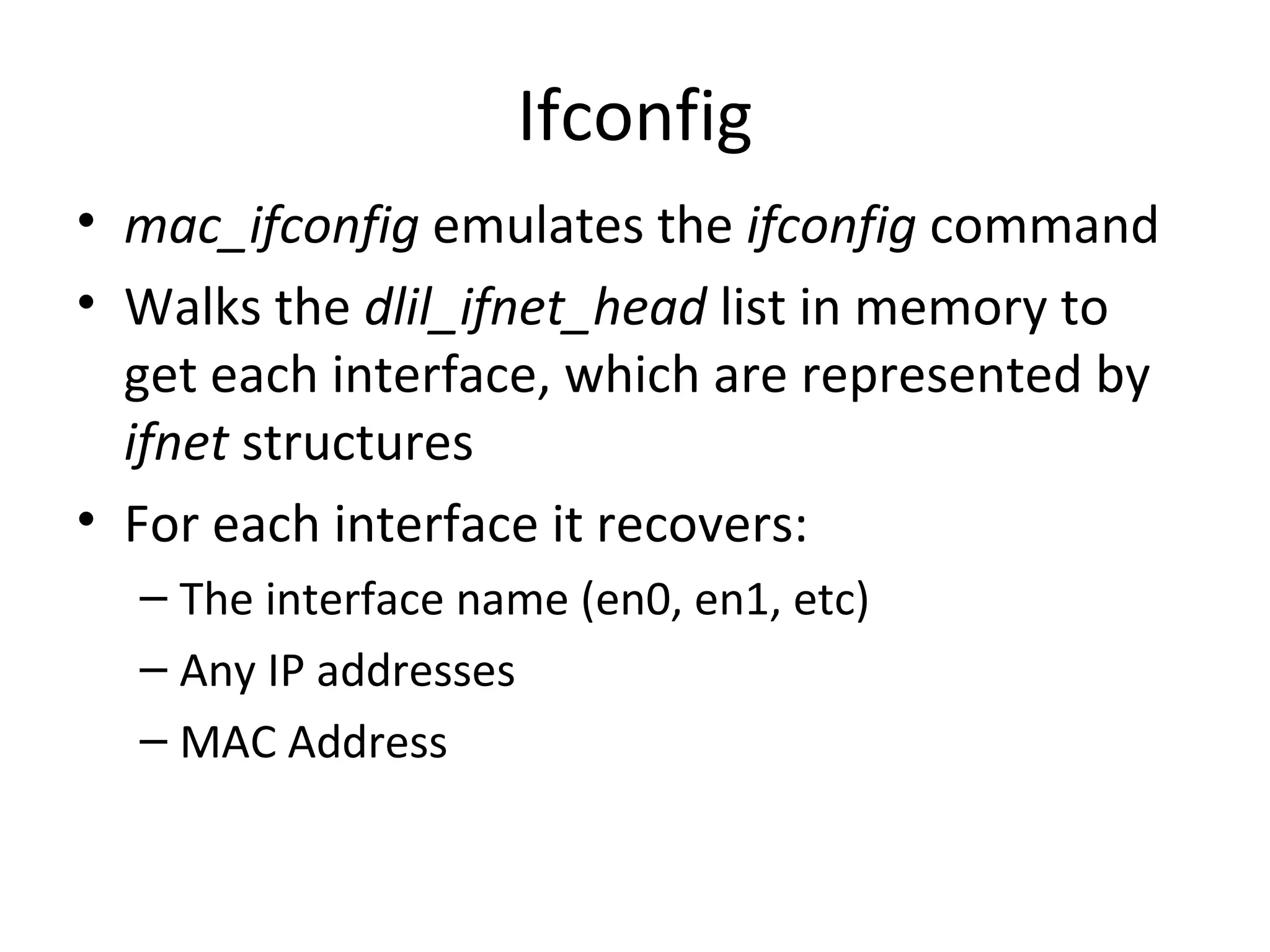 Ifconfig

• mac_ifconfig emulates the ifconfig command
• Walks the dlil_ifnet_head list in memory to get each interface, which are represented by ifnet structures
• For each interface it recovers:
– The interface name (en0, en1, etc)
– Any IP addresses
– MAC Address